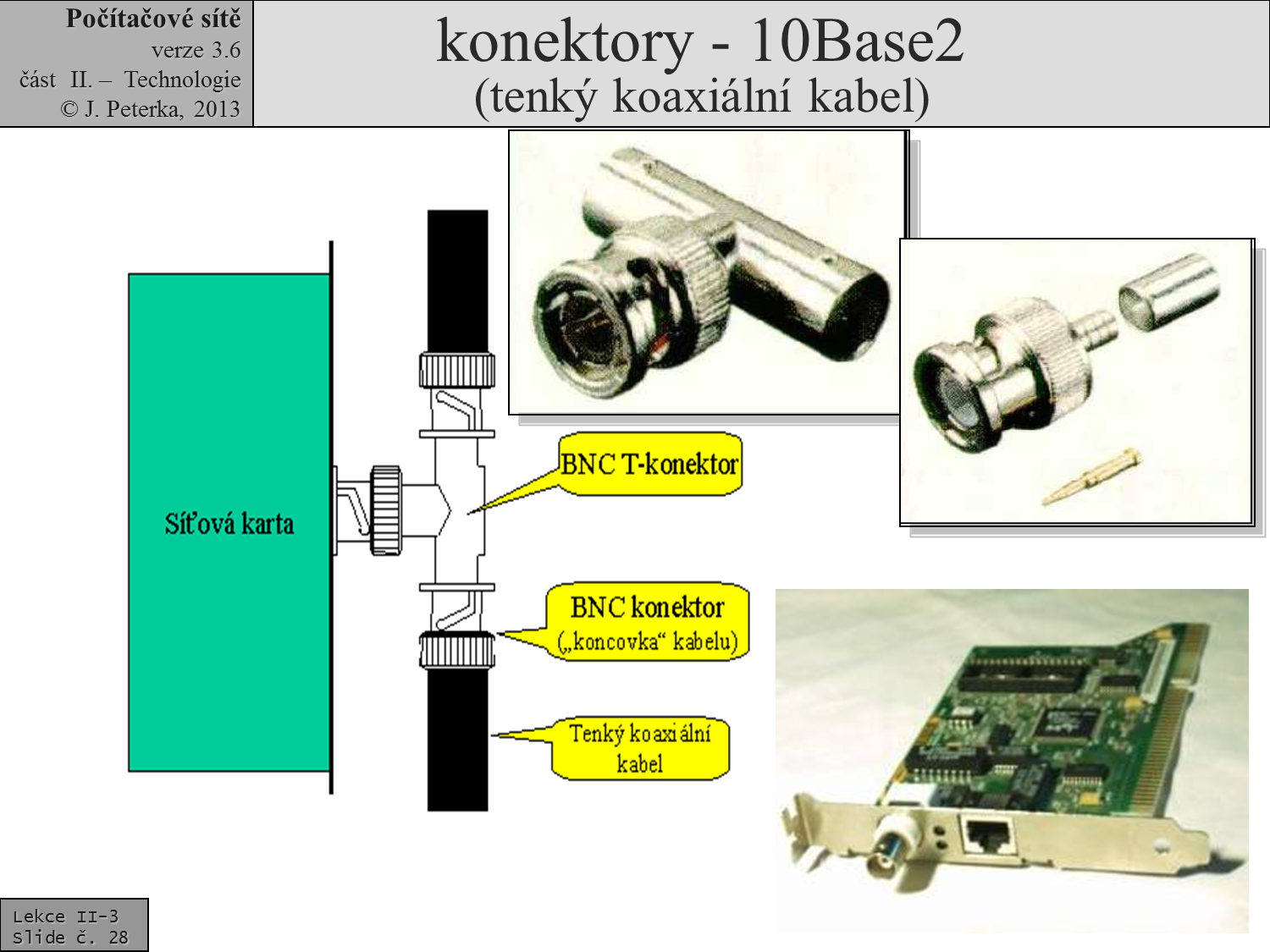 Počítačové sítě
verze 3.6
část II. – Technologie
© J. Peterka, 2013

konektory - 10Base2
(tenký koaxiální kabel)

Síťová karta

BNC T-konektor

BNC konektor
(„koncovka“ kabelu)

Tenký koaxiální kabel

Lekce II-3
Slide č. 28